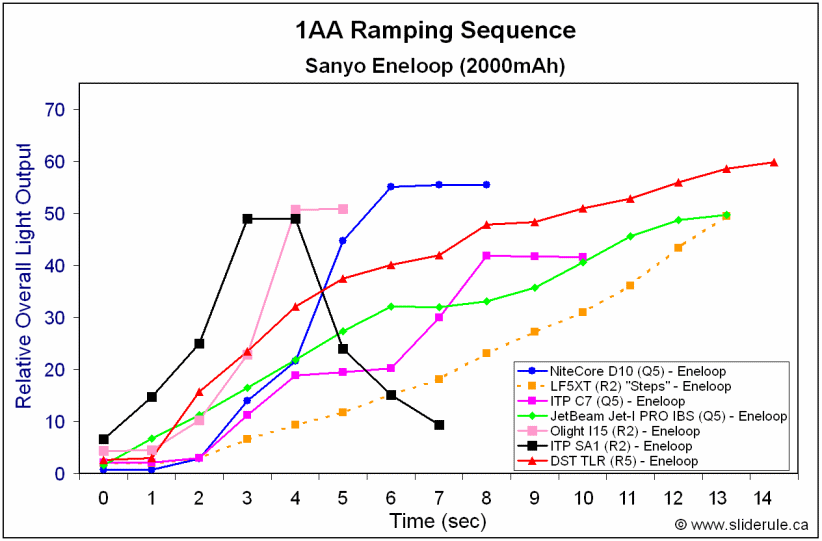 1AA Ramping Sequence
Sanyo Eneloop (2000mAh)

Relative Overall Light Output

70
60
50
40
30
20
10
0

0 1 2 3 4 5 6 7 8 9 10 11 12 13 14
Time (sec)

NiteCore D10 (Q5) - Eneloop
LF5XT (R2) "Steps" - Eneloop
ITP C7 (Q5) - Eneloop
JetBeam Jet-I PRO IBS (Q5) - Eneloop
Olight I15 (R2) - Eneloop
ITP SA1 (R2) - Eneloop
DST TLR (R5) - Eneloop

© www.sliderule.ca